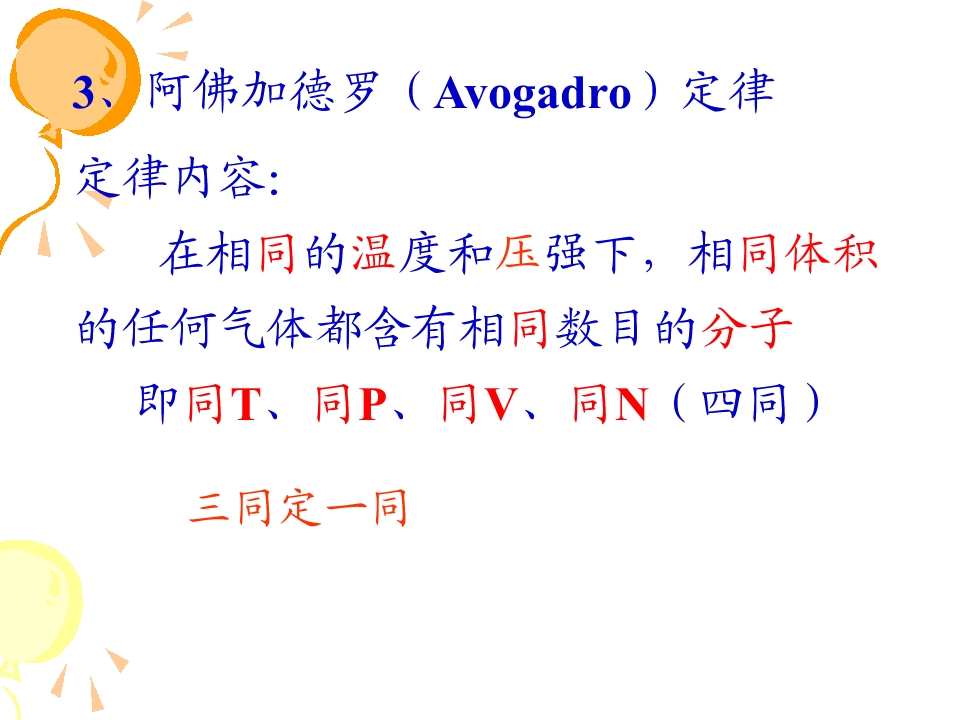 3、阿佛加德罗（Avogadro）定律

定律内容:

在相同的温度和压强下，相同体积的任何气体都含有相同数目的分子

即同T、同P、同V、同N（四同）

三同定一同